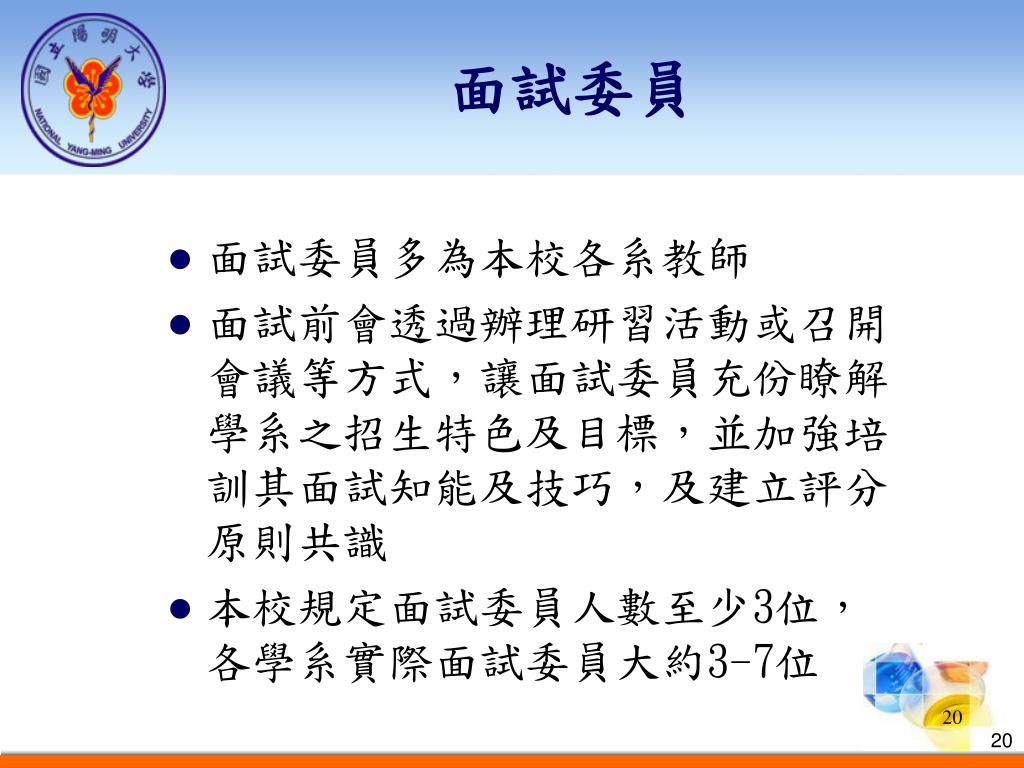 國立陽明大學
NATIONAL YANG-MING UNIVERSITY

面試委員

- 面試委員多為本校各系教師
- 面試前會透過辦理研習活動或召開會議等方式，讓面試委員充份瞭解學系之招生特色及目標，並加強培訓其面試知能及技巧，及建立評分原則共識
- 本校規定面試委員人數至少3位，各學系實際面試委員大約3-7位

20

20